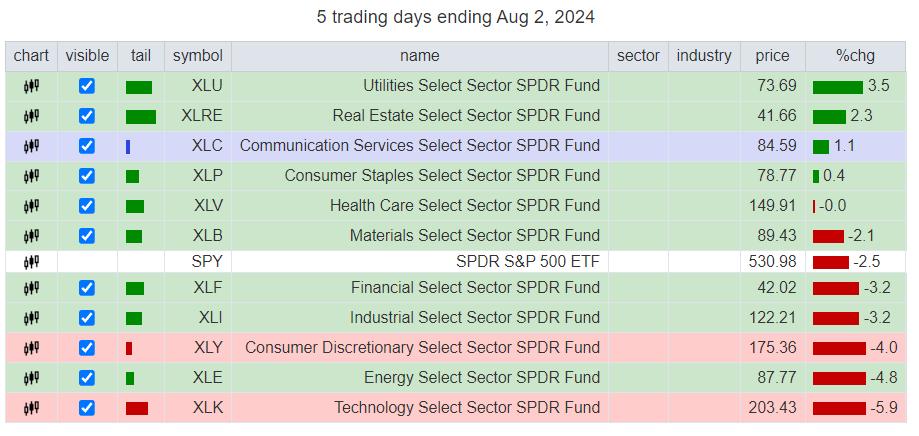 5 trading days ending Aug 2, 2024

| chart | visible | tail | symbol | name | sector | industry | price | %chg |
|---|---|---|---|---|---|---|---|---|
| | | | XLU | Utilities Select Sector SPDR Fund | | | 73.69 | 3.5 |
| | | | XLRE | Real Estate Select Sector SPDR Fund | | | 41.66 | 2.3 |
| | | | XLC | Communication Services Select Sector SPDR Fund | | | 84.59 | 1.1 |
| | | | XLP | Consumer Staples Select Sector SPDR Fund | | | 78.77 | 0.4 |
| | | | XLV | Health Care Select Sector SPDR Fund | | | 149.91 | -0.0 |
| | | | XLB | Materials Select Sector SPDR Fund | | | 89.43 | -2.1 |
| | | | SPY | SPDR S&P 500 ETF | | | 530.98 | -2.5 |
| | | | XLF | Financial Select Sector SPDR Fund | | | 42.02 | -3.2 |
| | | | XLI | Industrial Select Sector SPDR Fund | | | 122.21 | -3.2 |
| | | | XLY | Consumer Discretionary Select Sector SPDR Fund | | | 175.36 | -4.0 |
| | | | XLE | Energy Select Sector SPDR Fund | | | 87.77 | -4.8 |
| | | | XLK | Technology Select Sector SPDR Fund | | | 203.43 | -5.9 |